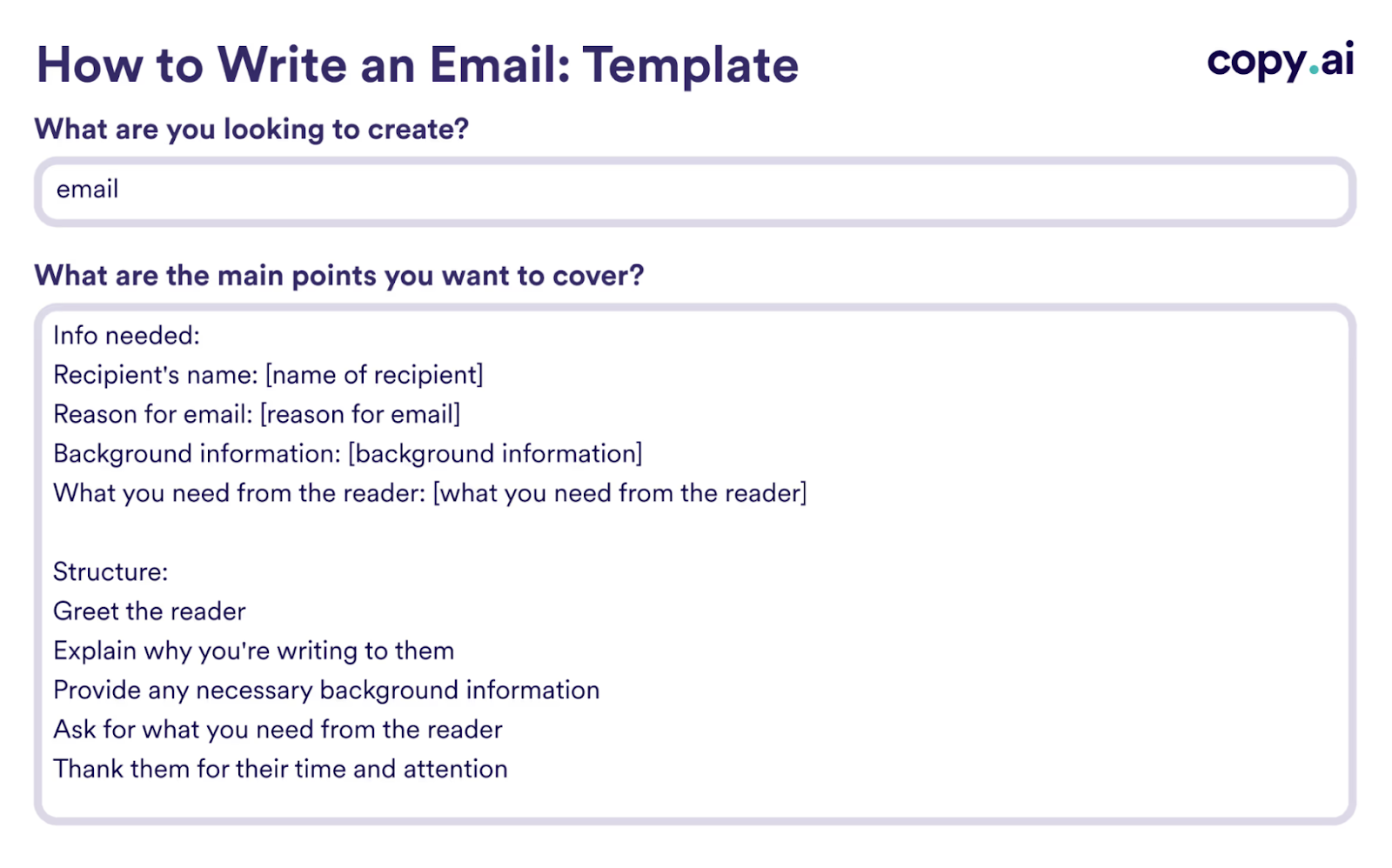 How to Write an Email: Template

copy.ai

What are you looking to create?

email

What are the main points you want to cover?

Info needed:
Recipient's name: [name of recipient]
Reason for email: [reason for email]
Background information: [background information]
What you need from the reader: [what you need from the reader]

Structure:
Greet the reader
Explain why you're writing to them
Provide any necessary background information
Ask for what you need from the reader
Thank them for their time and attention